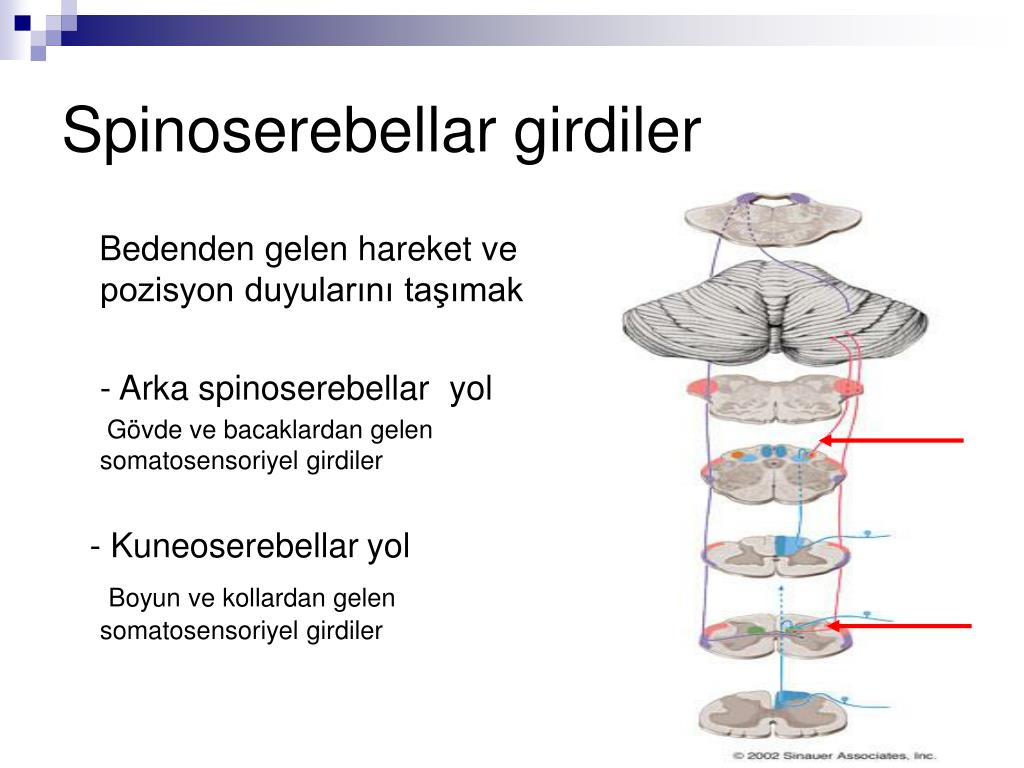 Spinoserebellar girdiler

Bedenden gelen hareket ve pozisyon duyularını taşımak

- Arka spinoserebellar yol

Gövde ve bacaklardan gelen somatosensoriyel girdiler

- Kuneoserebellar yol

Boyun ve kollardan gelen somatosensoriyel girdiler

© 2002 Sinauer Associates, Inc.